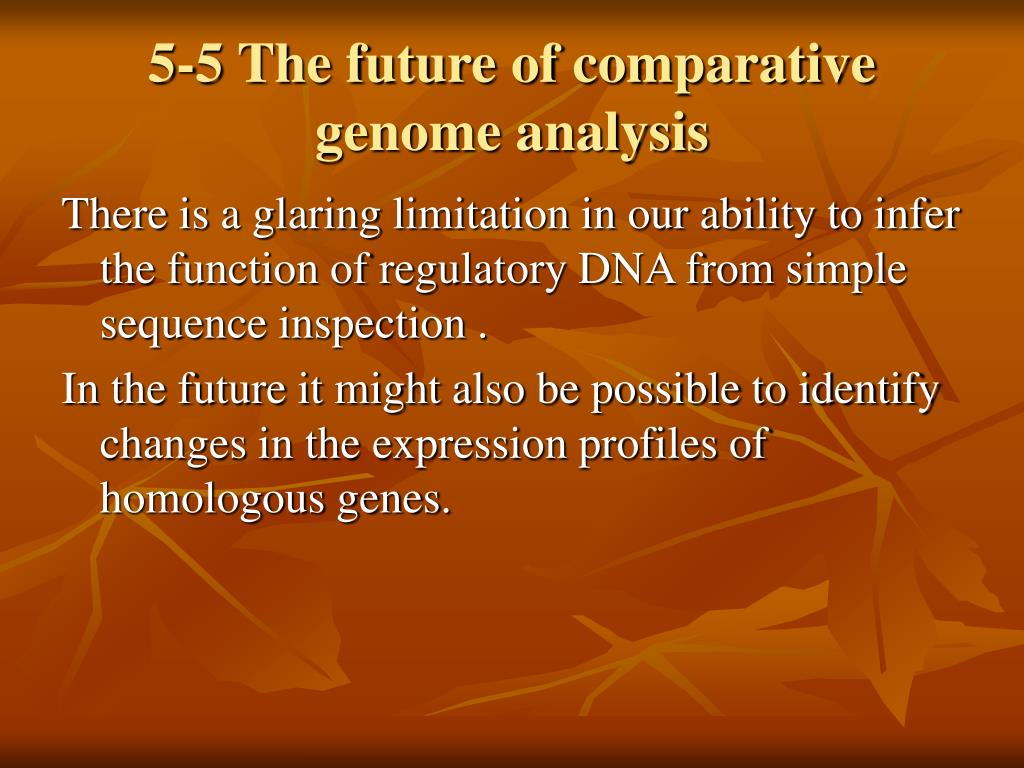 5-5 The future of comparative genome analysis

There is a glaring limitation in our ability to infer the function of regulatory DNA from simple sequence inspection .

In the future it might also be possible to identify changes in the expression profiles of homologous genes.